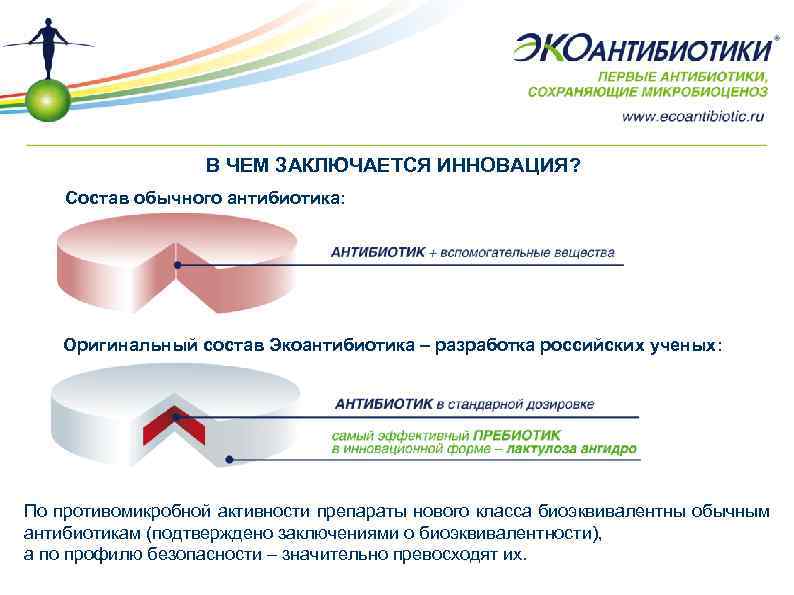 ЭКОАНТИБИОТИКИ®
ПЕРВЫЕ АНТИБИОТИКИ, СОХРАНЯЮЩИЕ МИКРОБИОЦЕНОЗ
www.ecoantibiotic.ru

В ЧЕМ ЗАКЛЮЧАЕТСЯ ИННОВАЦИЯ?

Состав обычного антибиотика:

АНТИБИОТИК + вспомогательные вещества

Оригинальный состав Экоантибиотика – разработка российских ученых:

АНТИБИОТИК в стандарной дозировке

самый эффективный ПРЕБИОТИК в инновационной форме – лактулоза ангидро

По противомикробной активности препараты нового класса биоэквивалентны обычным антибиотикам (подтверждено заключениями о биоэквивалентности), а по профилю безопасности – значительно превосходят их.